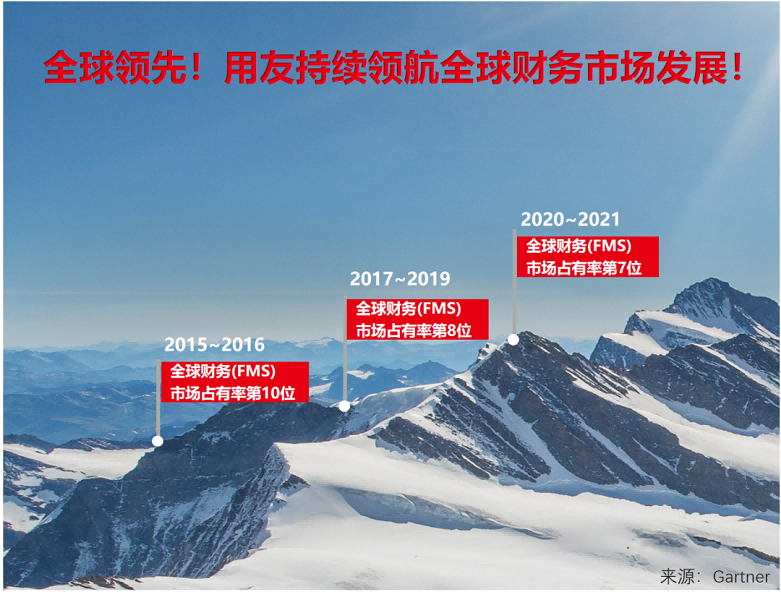 全球领先！用友持续领航全球财务市场发展！

2015~2016
全球财务(FMS)
市场占有率第10位

2017~2019
全球财务(FMS)
市场占有率第8位

2020~2021
全球财务(FMS)
市场占有率第7位

来源：Gartner